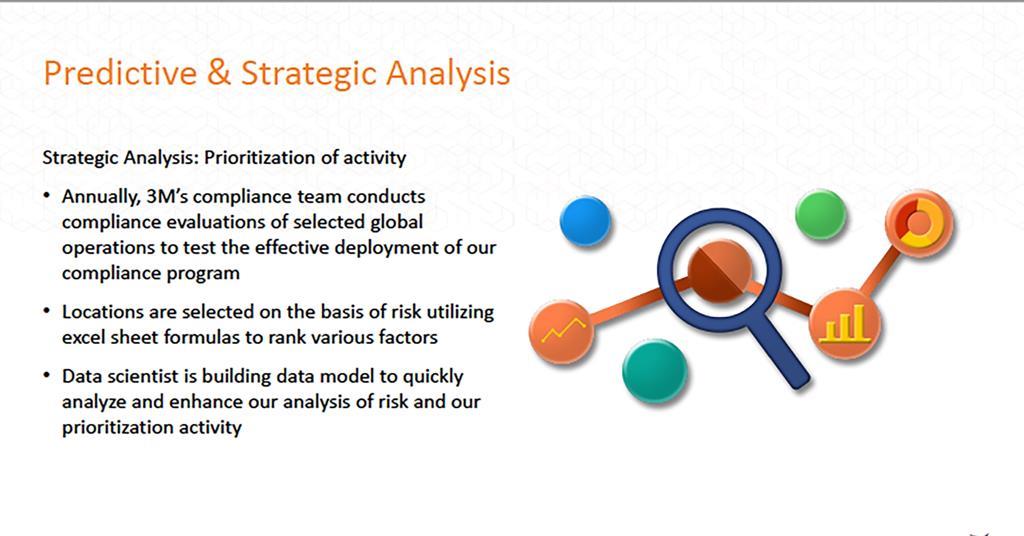 Predictive & Strategic Analysis

Strategic Analysis: Prioritization of activity

• Annually, 3M's compliance team conducts compliance evaluations of selected global operations to test the effective deployment of our compliance program

• Locations are selected on the basis of risk utilizing excel sheet formulas to rank various factors

• Data scientist is building data model to quickly analyze and enhance our analysis of risk and our prioritization activity